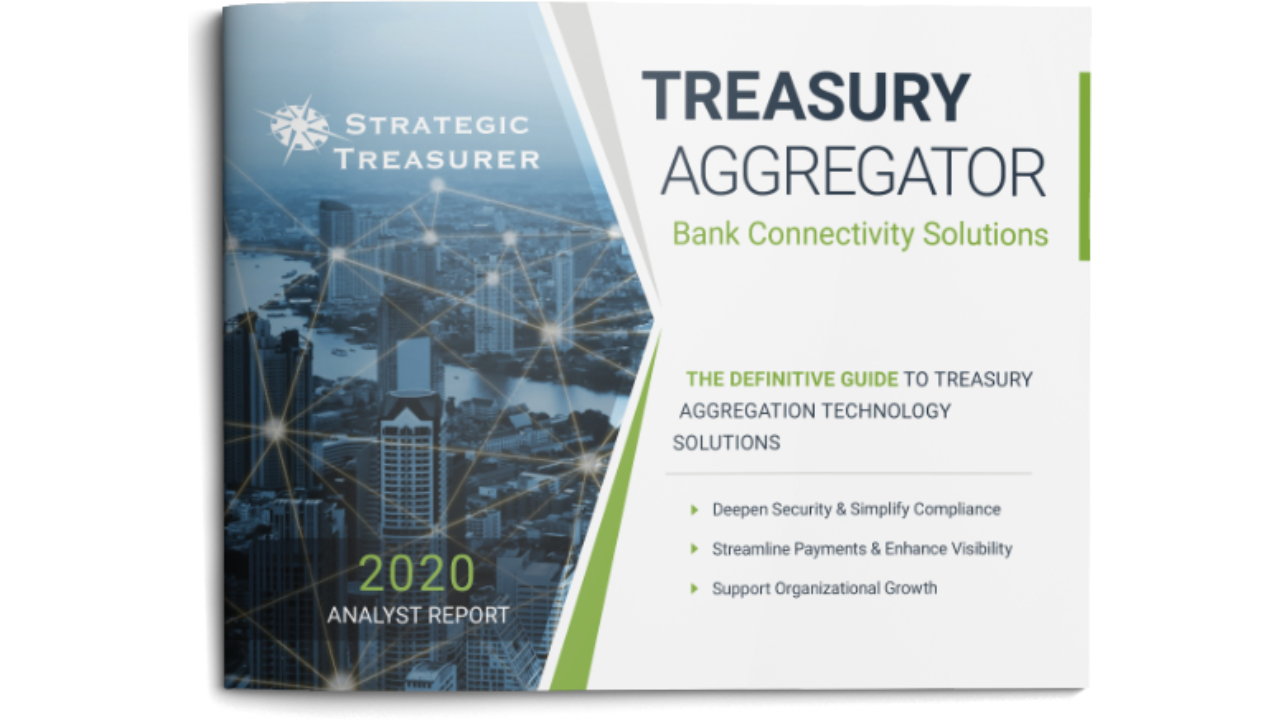 STRATEGIC TREASURER

2020
ANALYST REPORT

TREASURY
AGGREGATOR
Bank Connectivity Solutions

THE DEFINITIVE GUIDE TO TREASURY AGGREGATION TECHNOLOGY SOLUTIONS

Deepen Security & Simplify Compliance
Streamline Payments & Enhance Visibility
Support Organizational Growth